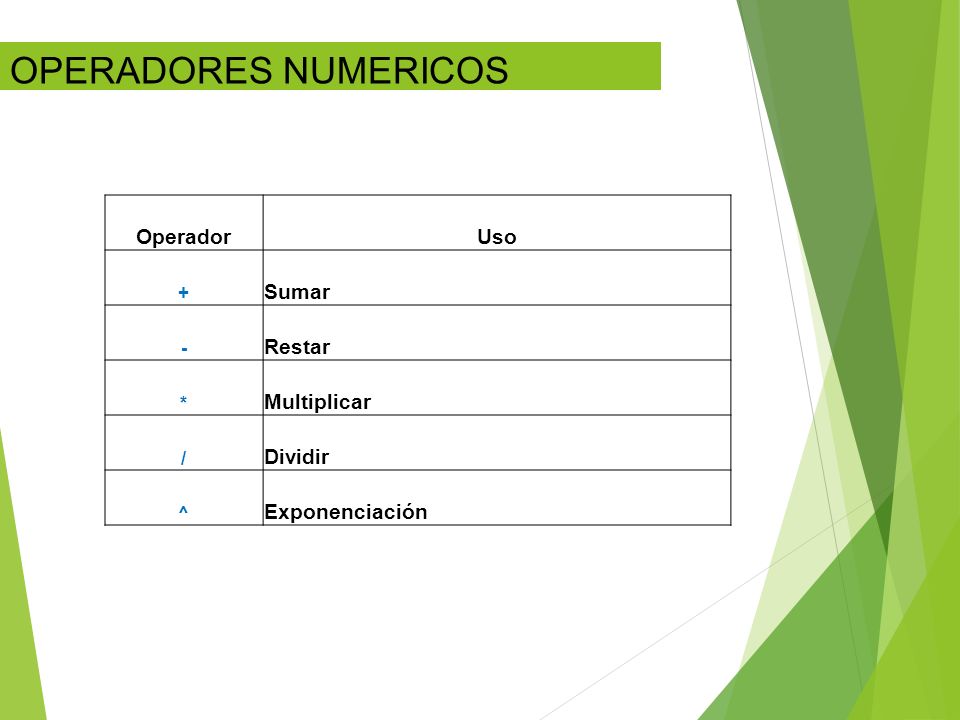 OPERADORES NUMERICOS

| Operador | Uso |
|---|---|
| + | Sumar |
| - | Restar |
| * | Multiplicar |
| / | Dividir |
| ^ | Exponenciación |